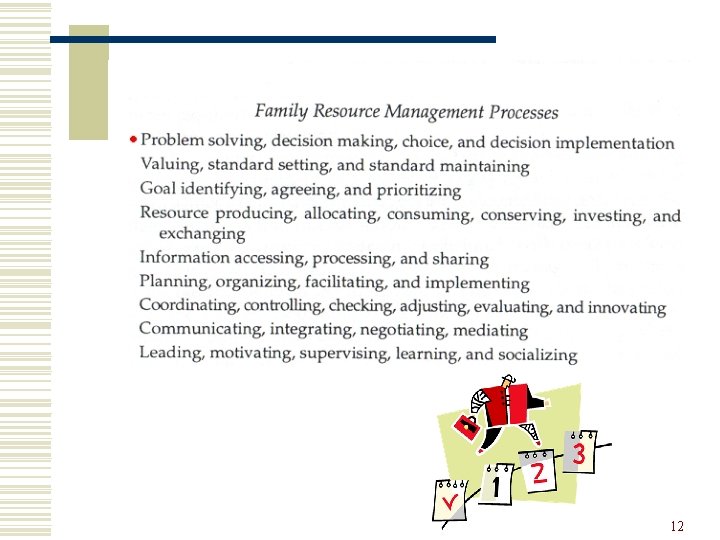 Family Resource Management Processes

• Problem solving, decision making, choice, and decision implementation
Valuing, standard setting, and standard maintaining
Goal identifying, agreeing, and prioritizing
Resource producing, allocating, consuming, conserving, investing, and exchanging
Information accessing, processing, and sharing
Planning, organizing, facilitating, and implementing
Coordinating, controlling, checking, adjusting, evaluating, and innovating
Communicating, integrating, negotiating, mediating
Leading, motivating, supervising, learning, and socializing

1
2
3

12